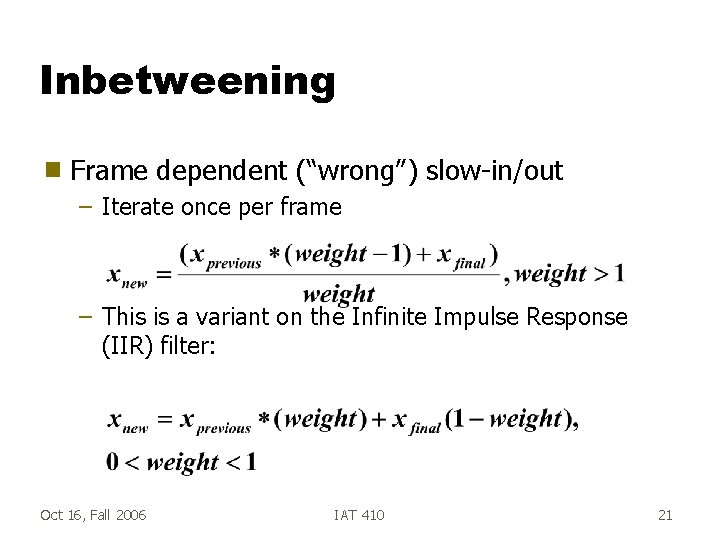 Inbetweening

Frame dependent (“wrong”) slow-in/out

– Iterate once per frame

$x_{new} = \frac{(x_{previous} * (weight - 1) + x_{final})}{weight}, weight > 1$

– This is a variant on the Infinite Impulse Response (IIR) filter:

$x_{new} = x_{previous} * (weight) + x_{final}(1 - weight),$
$0 < weight < 1$

Oct 16, Fall 2006

IAT 410

21